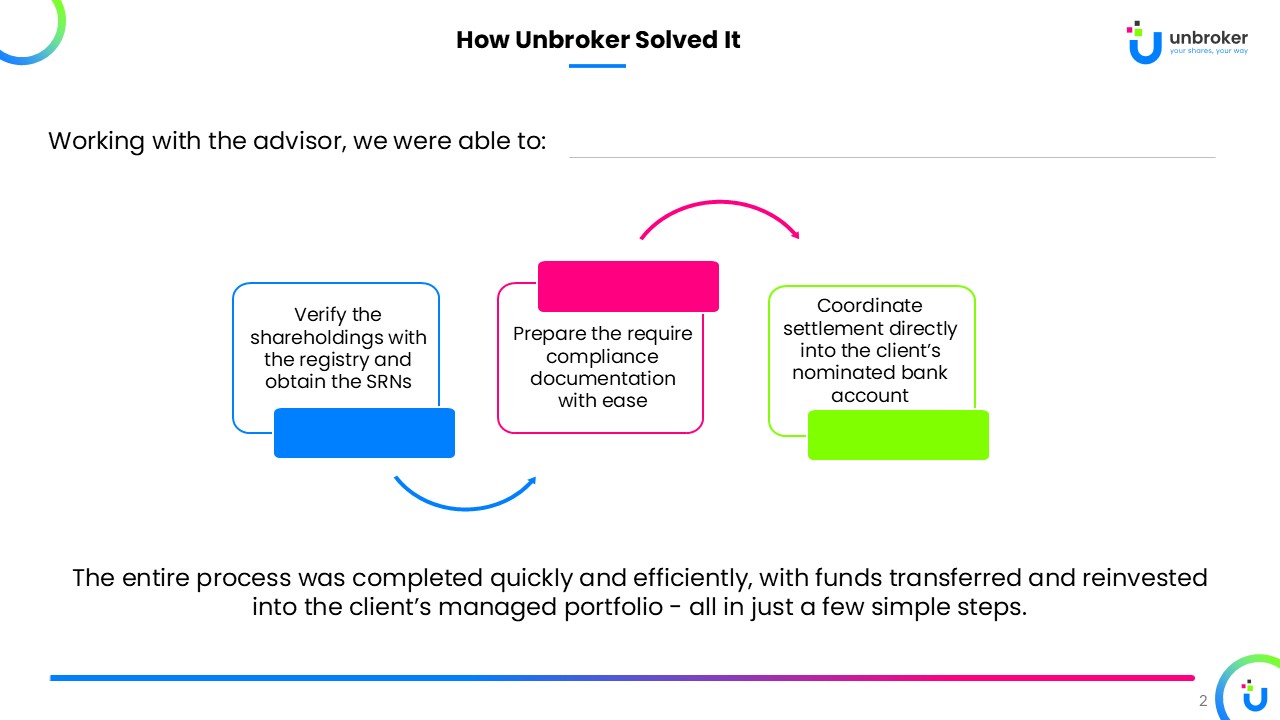 How Unbroker Solved It

unbroker
your shares, your way

Working with the advisor, we were able to:

Verify the shareholdings with the registry and obtain the SRNs

Prepare the require compliance documentation with ease

Coordinate settlement directly into the client's nominated bank account

The entire process was completed quickly and efficiently, with funds transferred and reinvested into the client's managed portfolio - all in just a few simple steps.

2